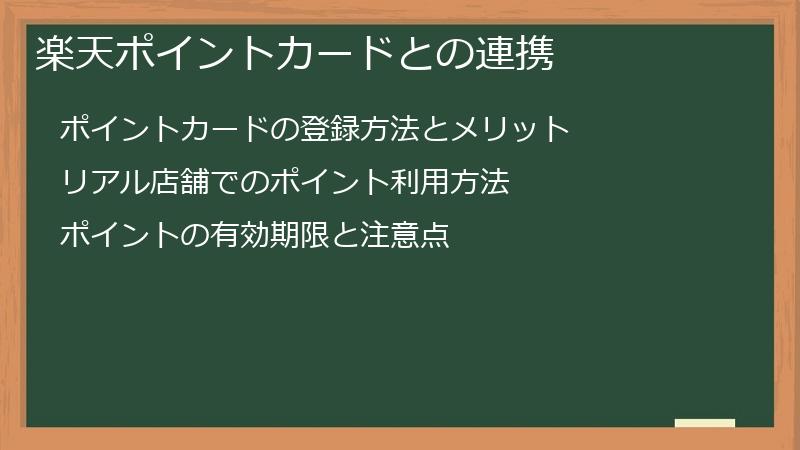 楽天ポイントカードとの連携

ポイントカードの登録方法とメリット

リアル店舗でのポイント利用方法

ポイントの有効期限と注意点